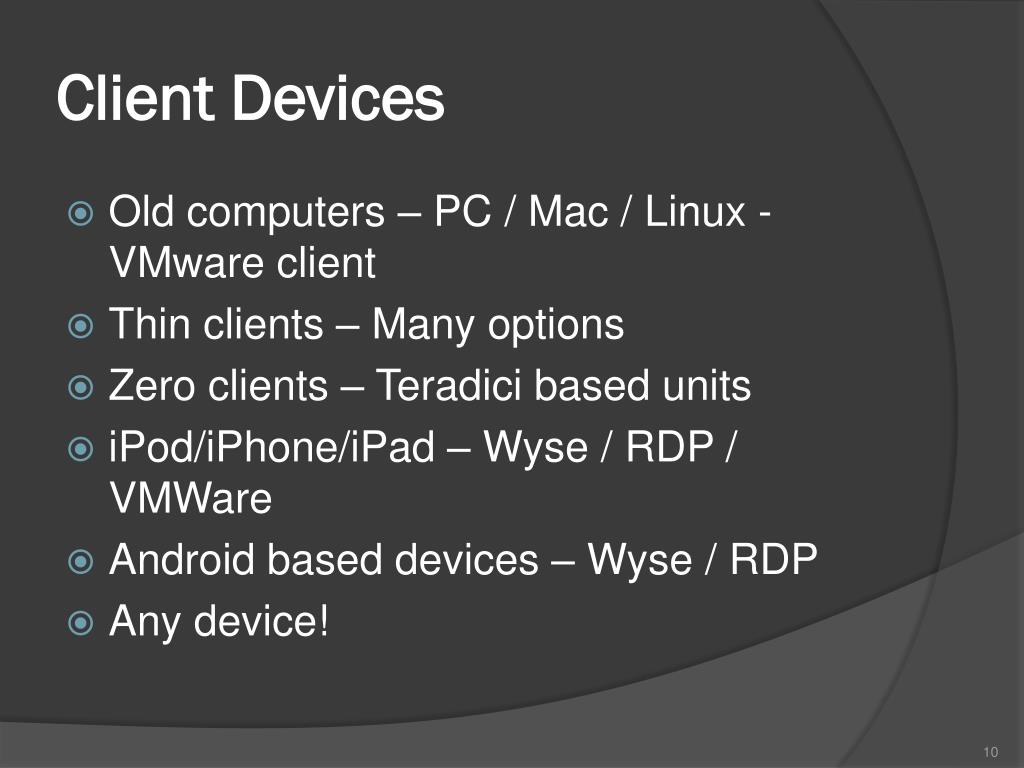 Client Devices

Old computers – PC / Mac / Linux - VMware client
Thin clients – Many options
Zero clients – Teradici based units
iPod/iPhone/iPad – Wyse / RDP / VMWare
Android based devices – Wyse / RDP
Any device!

10